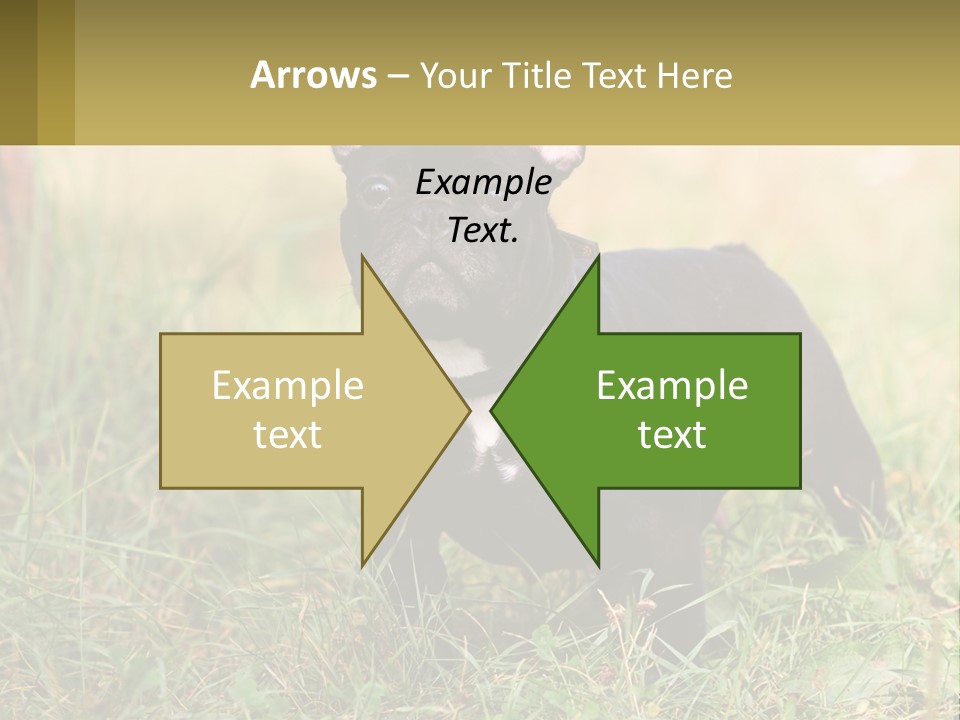 Arrows – Your Title Text Here

Example Text.

Example text

Example text